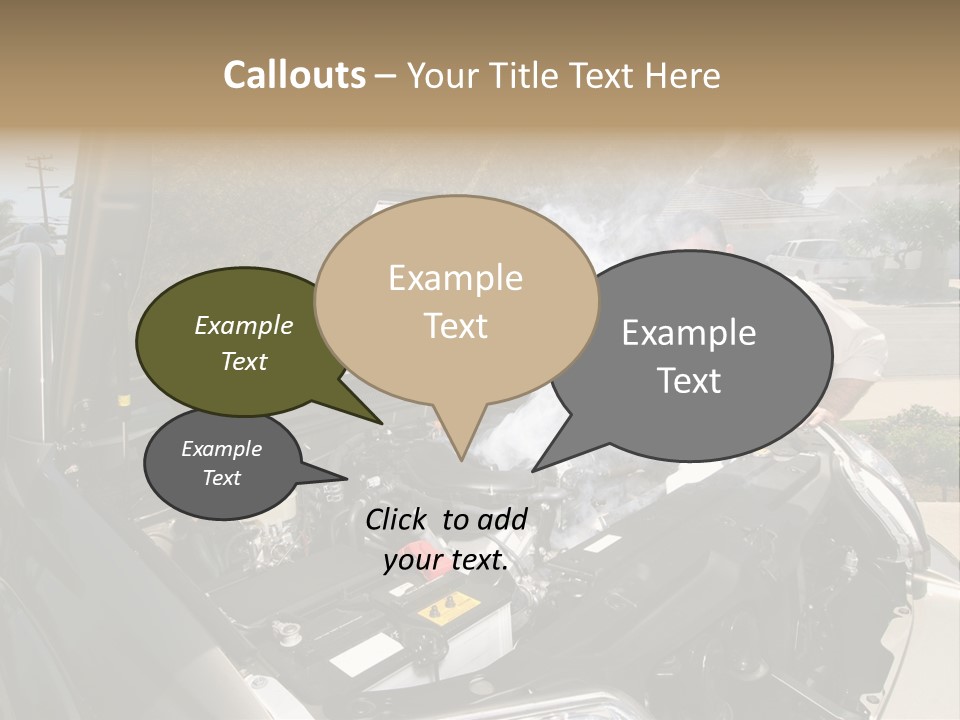 Callouts – Your Title Text Here

Example Text

Example Text

Example Text

Example Text

Click to add your text.